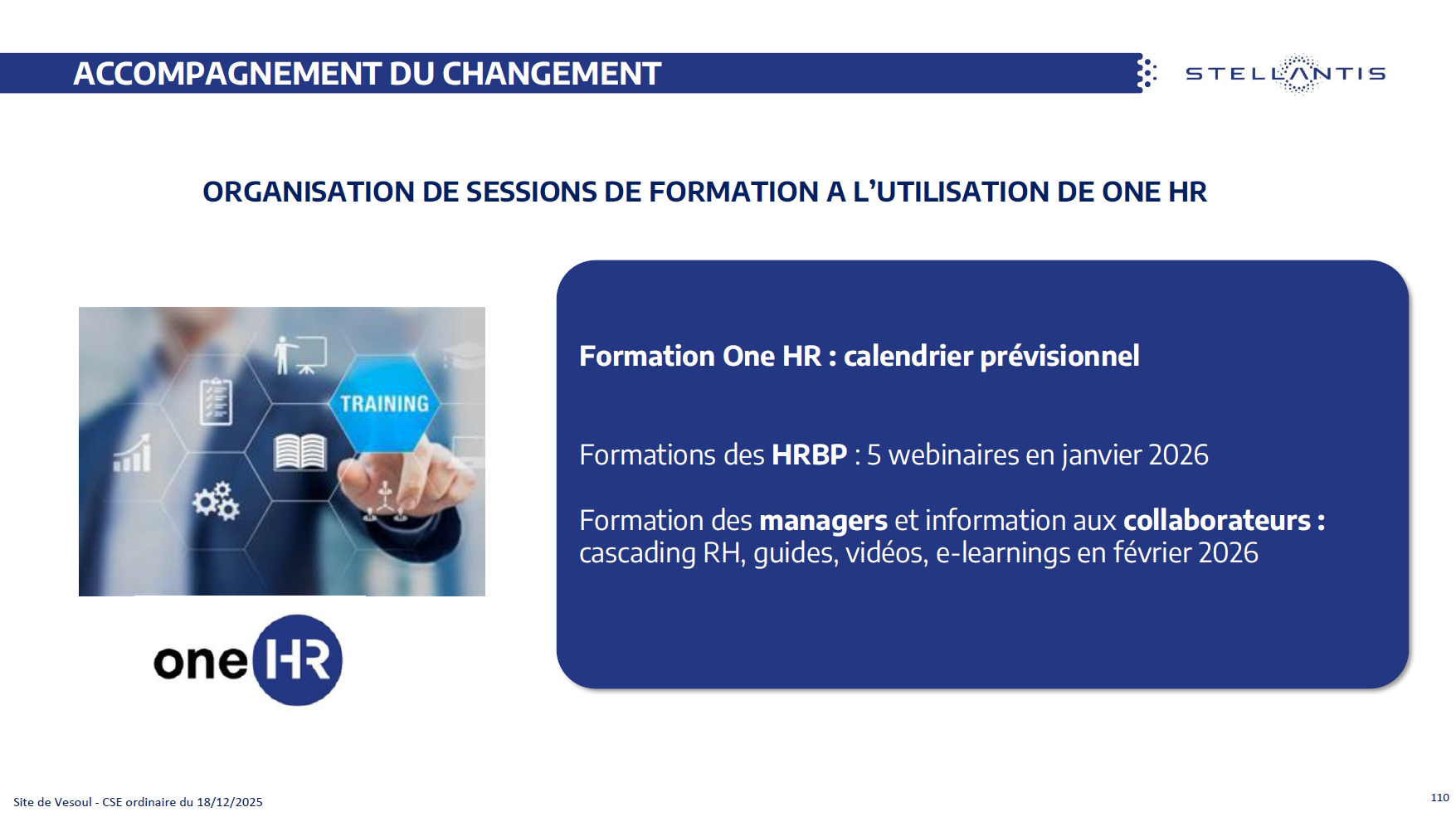 ACCOMPAGNEMENT DU CHANGEMENT

STELLANTIS

ORGANISATION DE SESSIONS DE FORMATION A L'UTILISATION DE ONE HR

TRAINING

one HR

Formation One HR : calendrier prévisionnel

Formations des HRBP : 5 webinaires en janvier 2026

Formation des managers et information aux collaborateurs : cascading RH, guides, vidéos, e-learnings en février 2026

Site de Vesoul - CSE ordinaire du 18/12/2025

110